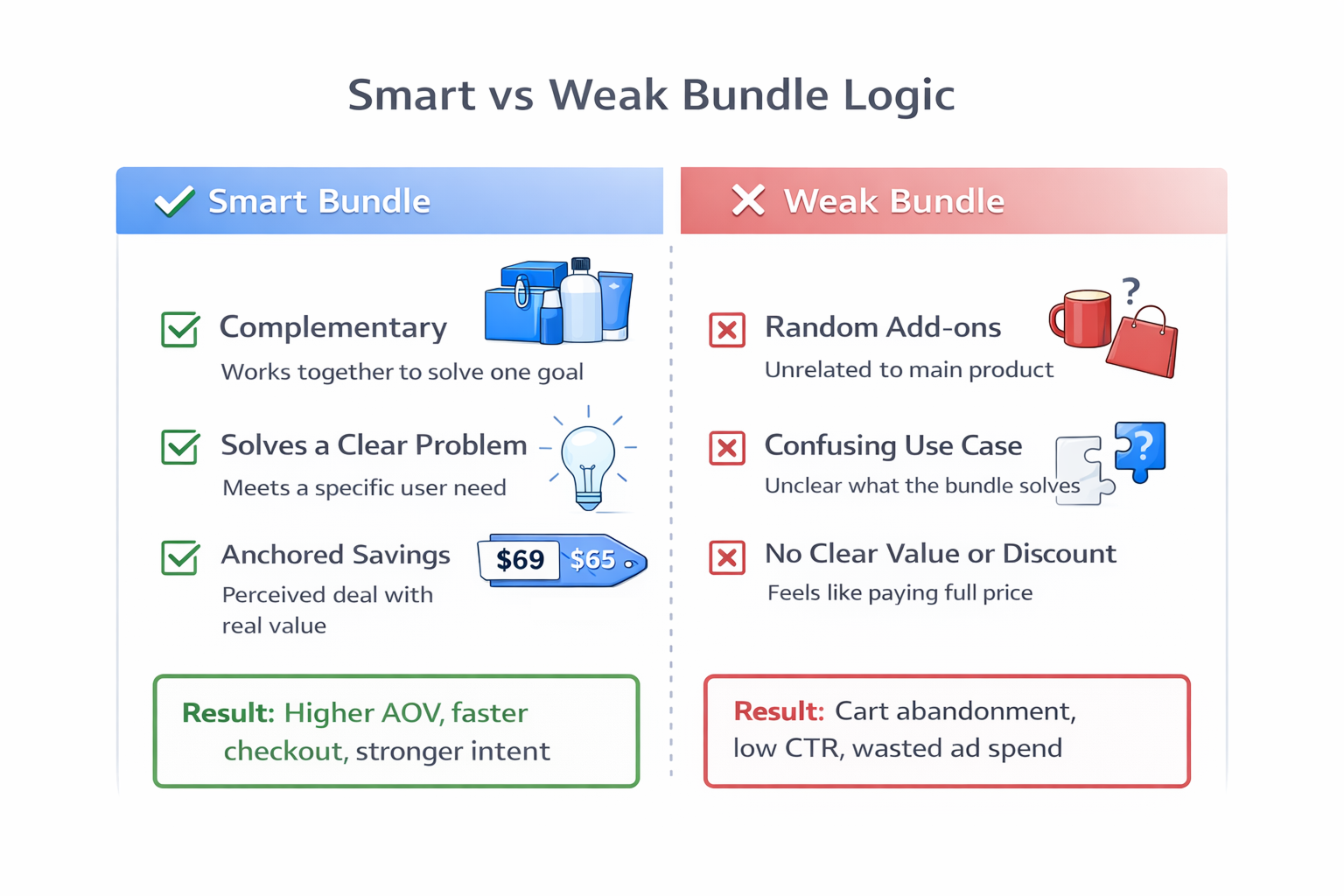 Smart vs Weak Bundle Logic

Smart Bundle

Complementary
Works together to solve one goal

Solves a Clear Problem
Meets a specific user need

Anchored Savings
Perceived deal with real value

$69 $65

Result: Higher AOV, faster checkout, stronger intent

Weak Bundle

Random Add-ons
Unrelated to main product

?

Confusing Use Case
Unclear what the bundle solves

?

No Clear Value or Discount
Feels like paying full price

Result: Cart abandonment, low CTR, wasted ad spend